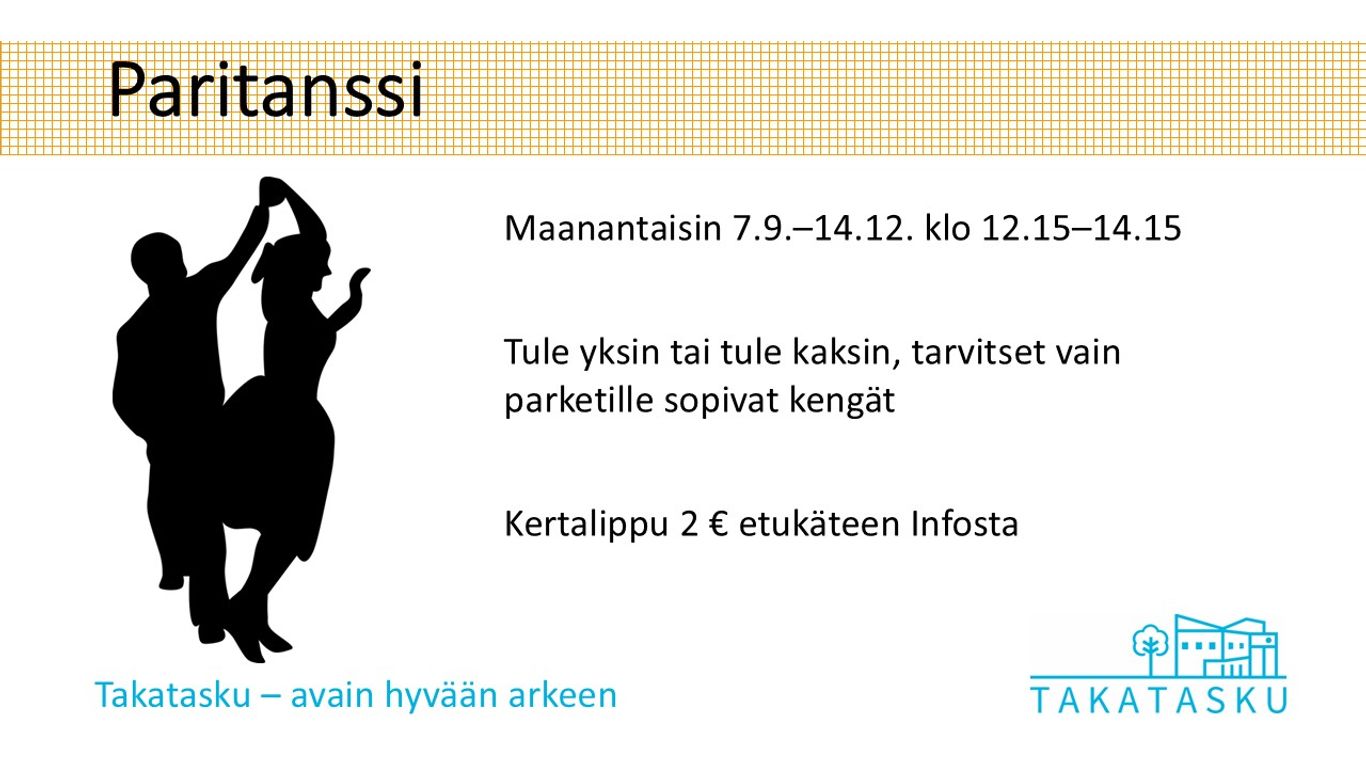 Paritanssi

Maanantaisin 7.9.–14.12. klo 12.15–14.15

Tule yksin tai tule kaksin, tarvitset vain parketille sopivat kengät

Kertalippu 2 € etukäteen Infosta

Takatasku – avain hyvään arkeen

TAKATASKU